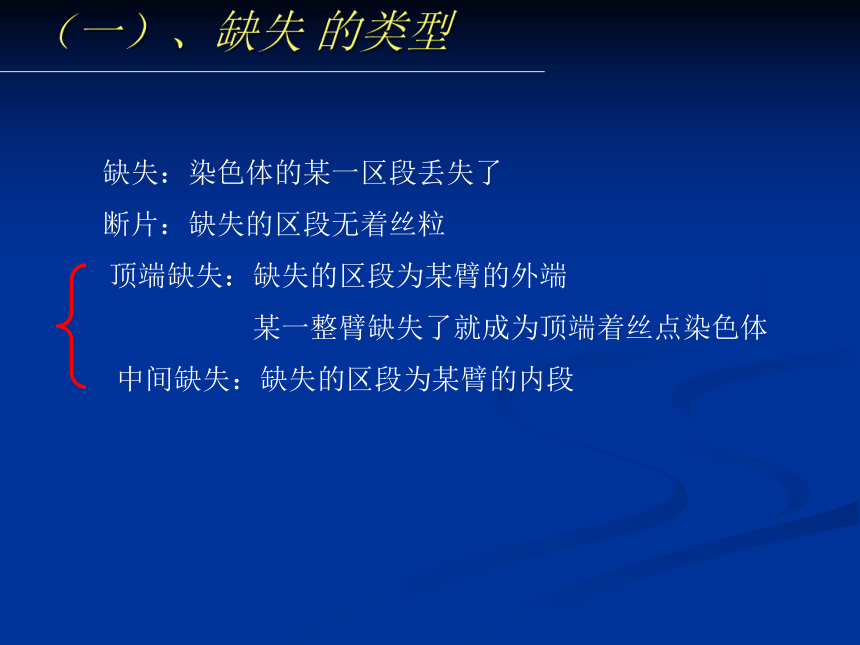 （一）、缺失 的类型

缺失：染色体的某一区段丢失了

断片：缺失的区段无着丝粒

顶端缺失：缺失的区段为某臂的外端

某一整臂缺失了就成为顶端着丝点染色体

中间缺失：缺失的区段为某臂的内段